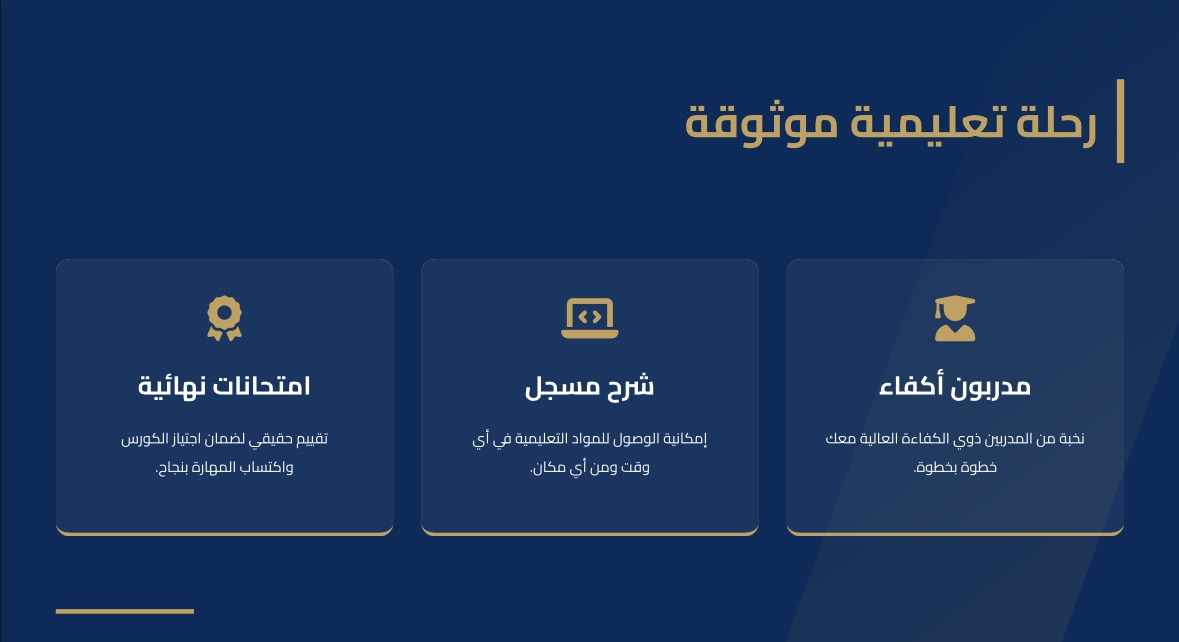 رحلة تعليمية موثوقة

مدربون أكفاء

نخبة من المدربين ذوي الكفاءة العالية معك خطوة بخطوة.

شرح مسجل

إمكانية الوصول للمواد التعليمية في أي وقت ومن أي مكان.

امتحانات نهائية

تقييم حقيقي لضمان اجتياز الكورس واكتساب المهارة بنجاح.